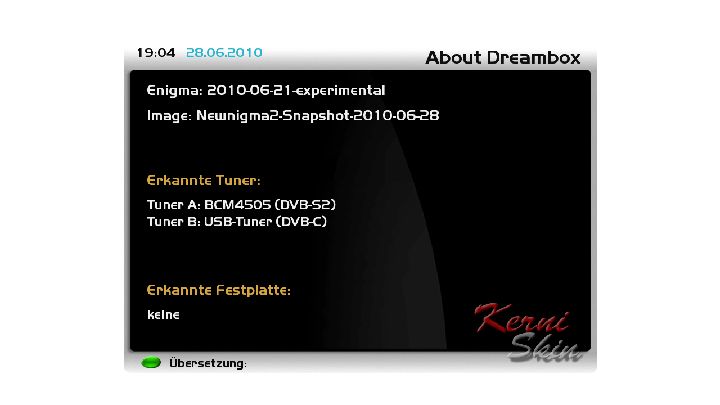 19:04 28.06.2010

About Dreambox

Enigma: 2010-06-21-experimental

Image: Newnigma2-Snapshot-2010-06-28

Erkannte Tuner:

Tuner A: BCM4505 (DVB-S2)
Tuner B: USB-Tuner (DVB-C)

Erkannte Festplatte:

keine

Kerni Skin

Übersetzung: